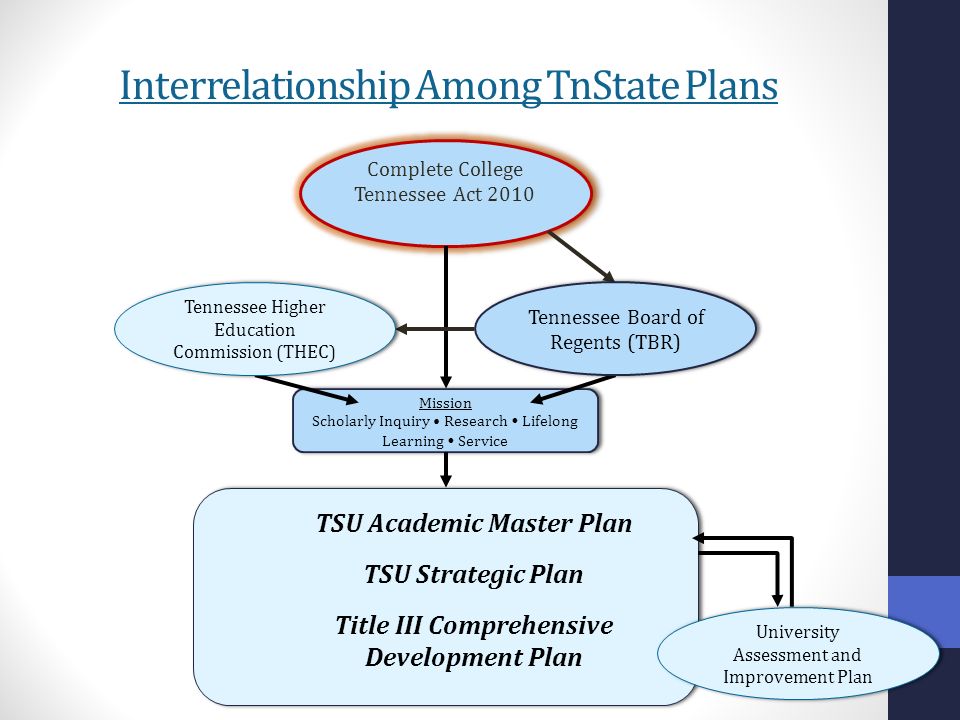 Interrelationship Among TnState Plans

Complete College Tennessee Act 2010

Tennessee Higher Education Commission (THEC)

Tennessee Board of Regents (TBR)

Mission
Scholarly Inquiry • Research • Lifelong Learning • Service

TSU Academic Master Plan

TSU Strategic Plan

Title III Comprehensive Development Plan

University Assessment and Improvement Plan